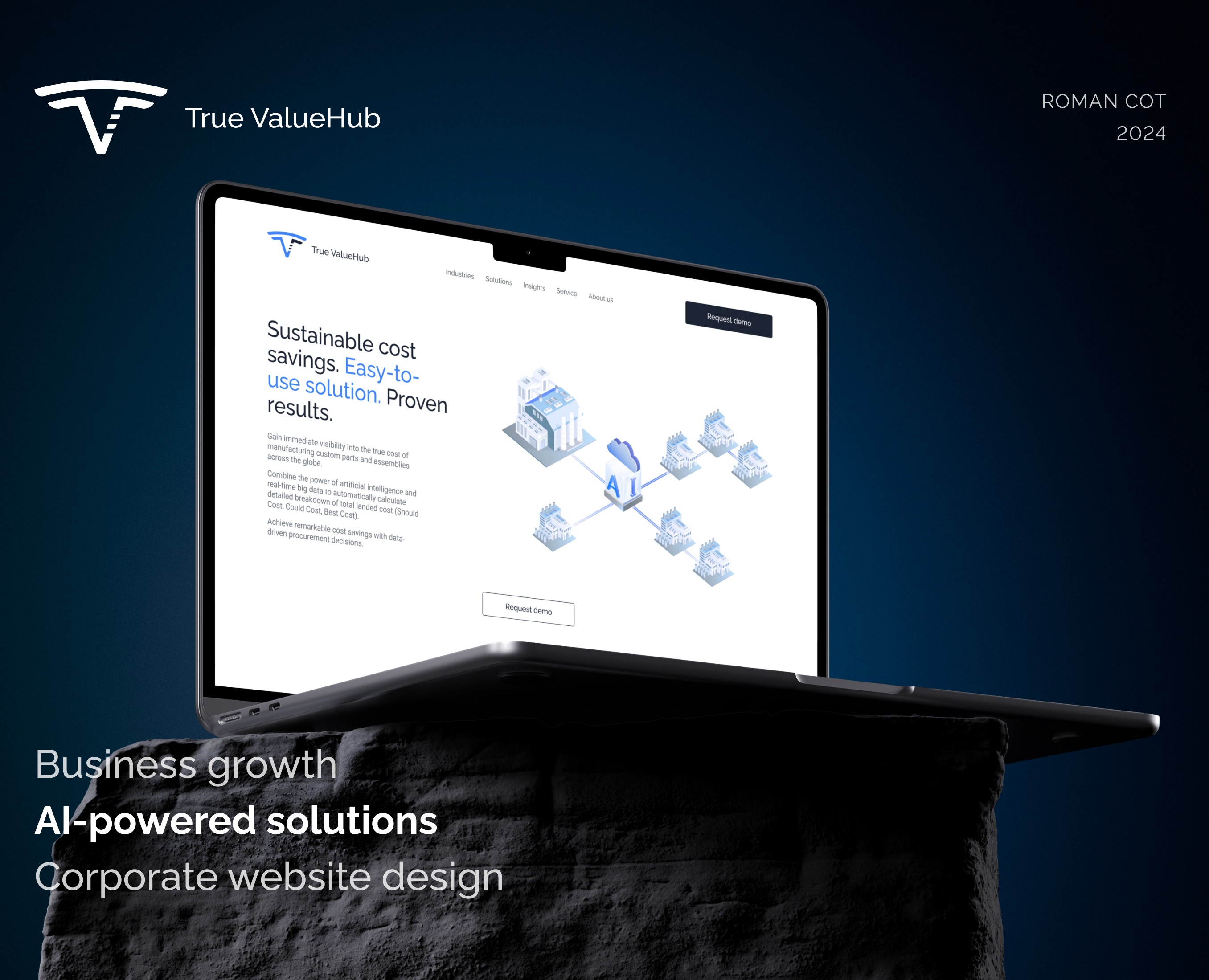 True ValueHub

ROMAN COT
2024

True ValueHub

Industries Solutions Insights Service About us

Request demo

Sustainable cost savings. Easy-to-use solution. Proven results.

Gain immediate visibility into the true cost of manufacturing custom parts and assemblies across the globe.

Combine the power of artificial intelligence and real-time big data to automatically calculate detailed breakdown of total landed cost (Should Cost, Could Cost, Best Cost).

Achieve remarkable cost savings with data-driven procurement decisions.

AI

Request demo

Business growth
AI-powered solutions
Corporate website design